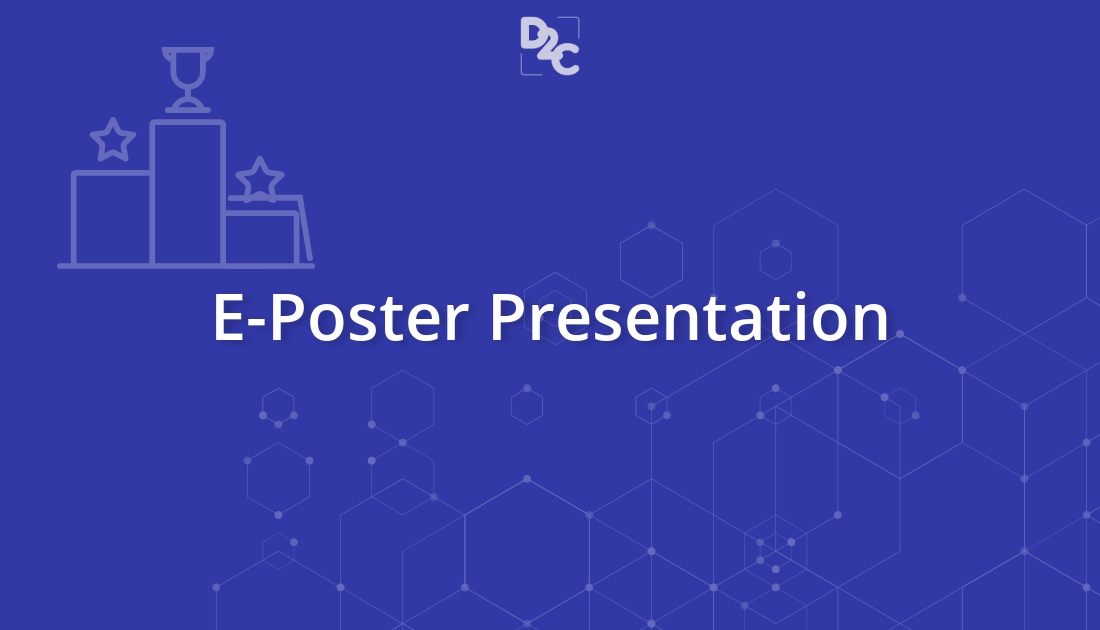 D2C

E-Poster Presentation